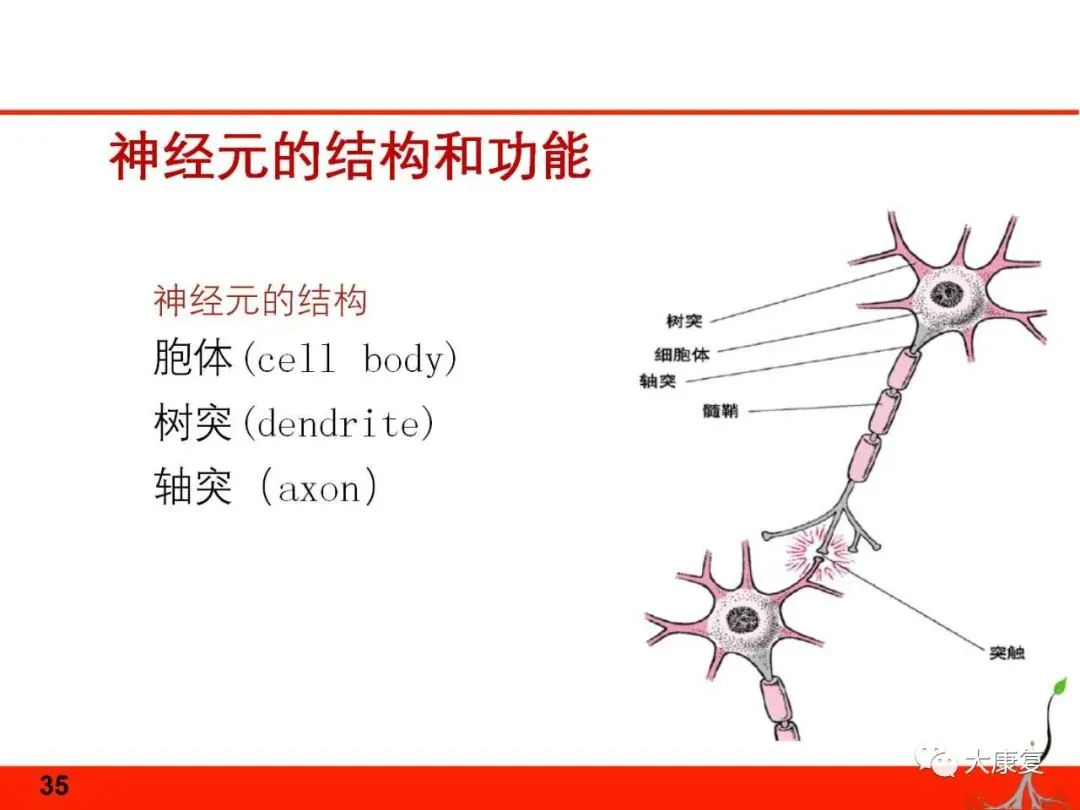 神经元的结构和功能

神经元的结构
胞体(cell body)
树突(dendrite)
轴突 (axon)

树突
细胞体
轴突
髓鞘
突触

35

大康复